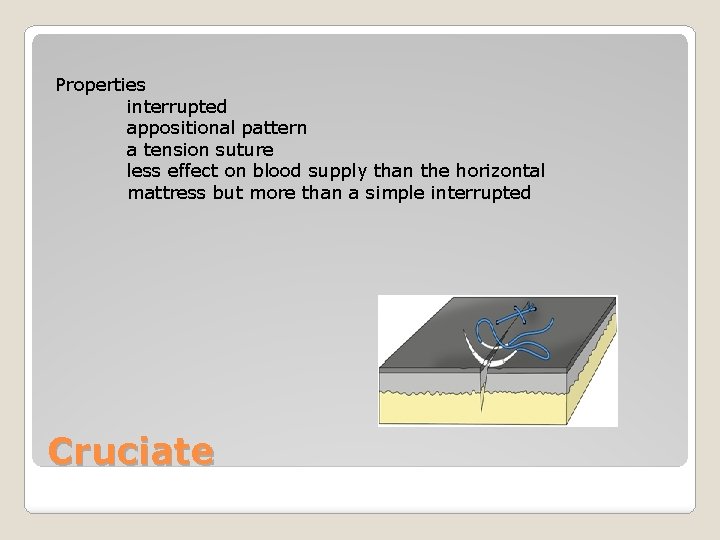 Properties
interrupted
appositional pattern
a tension suture
less effect on blood supply than the horizontal mattress but more than a simple interrupted

Cruciate